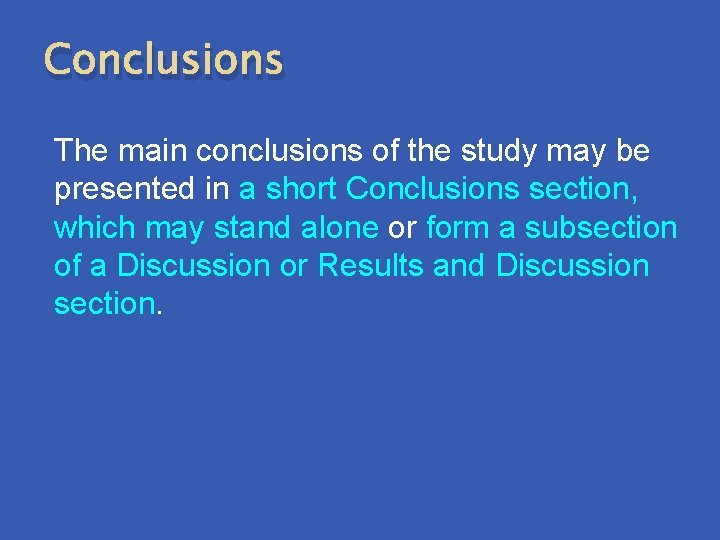 Conclusions

The main conclusions of the study may be presented in a short Conclusions section, which may stand alone or form a subsection of a Discussion or Results and Discussion section.